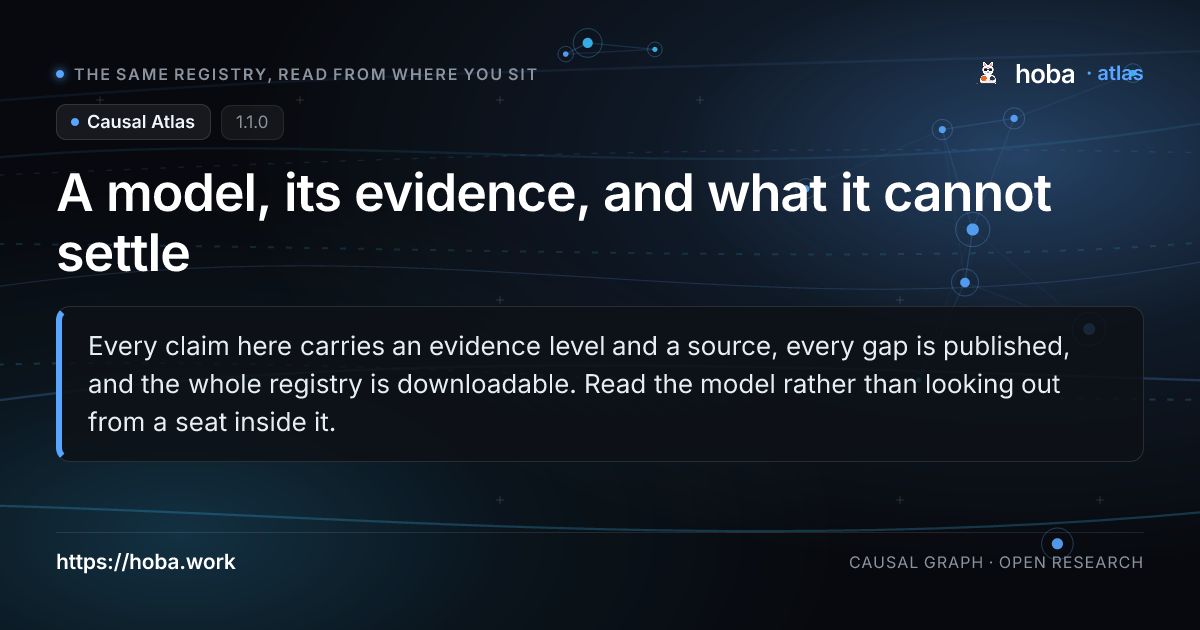 THE SAME REGISTRY, READ FROM WHERE YOU SIT

hoba · atlas

Causal Atlas 1.1.0

A model, its evidence, and what it cannot settle

Every claim here carries an evidence level and a source, every gap is published, and the whole registry is downloadable. Read the model rather than looking out from a seat inside it.

https://hoba.work

CAUSAL GRAPH · OPEN RESEARCH